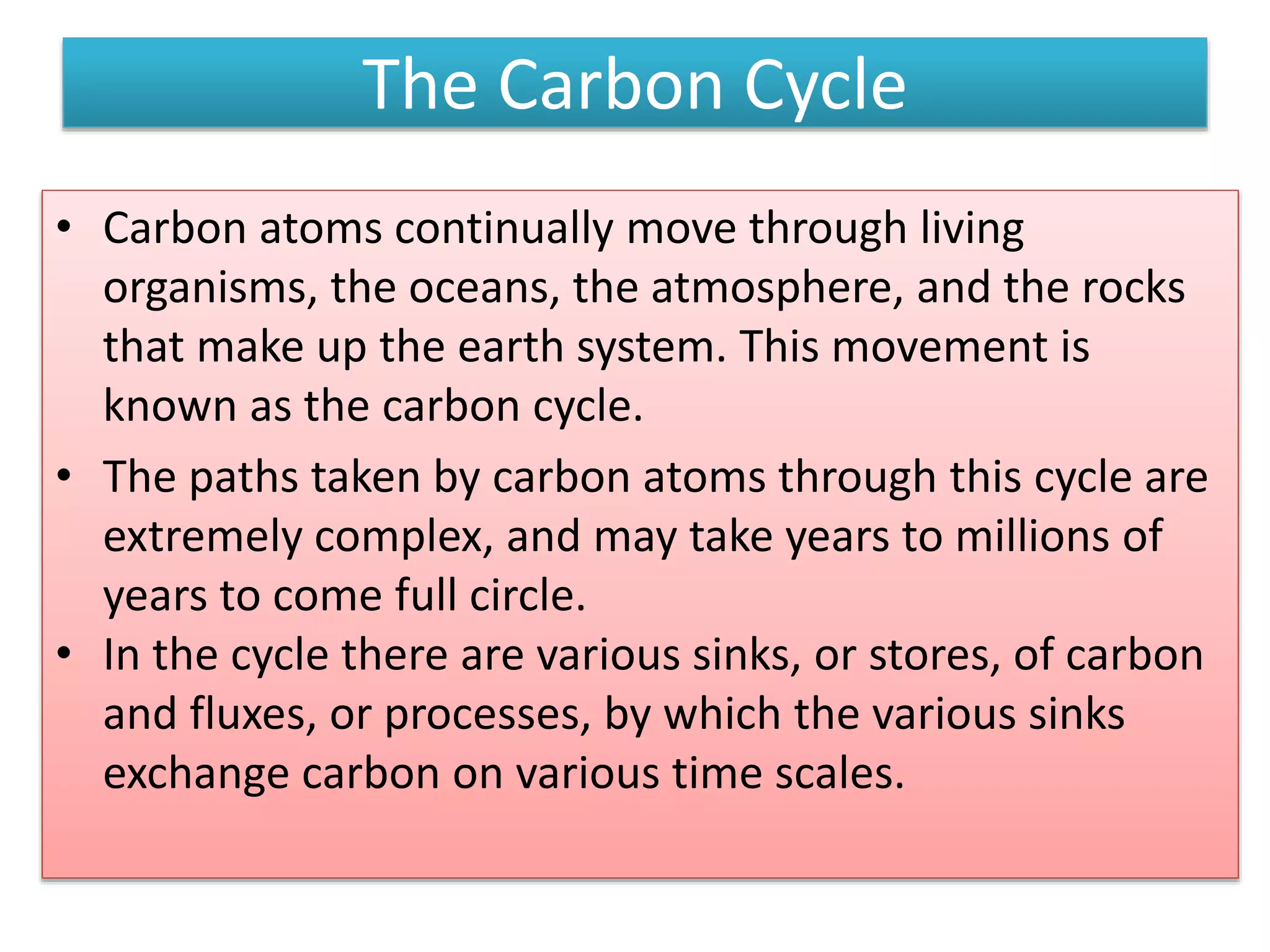 The Carbon Cycle

• Carbon atoms continually move through living organisms, the oceans, the atmosphere, and the rocks that make up the earth system. This movement is known as the carbon cycle.

• The paths taken by carbon atoms through this cycle are extremely complex, and may take years to millions of years to come full circle.

• In the cycle there are various sinks, or stores, of carbon and fluxes, or processes, by which the various sinks exchange carbon on various time scales.